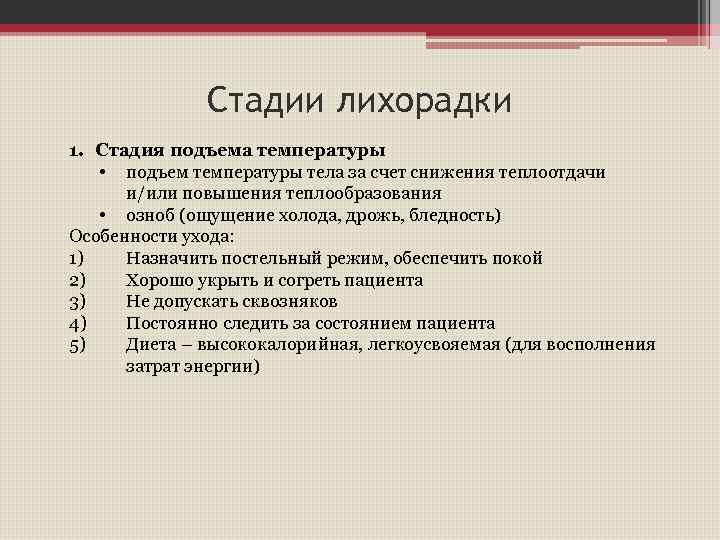 Стадии лихорадки

1. Стадия подъема температуры
• подъем температуры тела за счет снижения теплоотдачи и/или повышения теплообразования
• озноб (ощущение холода, дрожь, бледность)

Особенности ухода:
1) Назначить постельный режим, обеспечить покой
2) Хорошо укрыть и согреть пациента
3) Не допускать сквозняков
4) Постоянно следить за состоянием пациента
5) Диета – высококалорийная, легкоусвояемая (для восполнения затрат энергии)